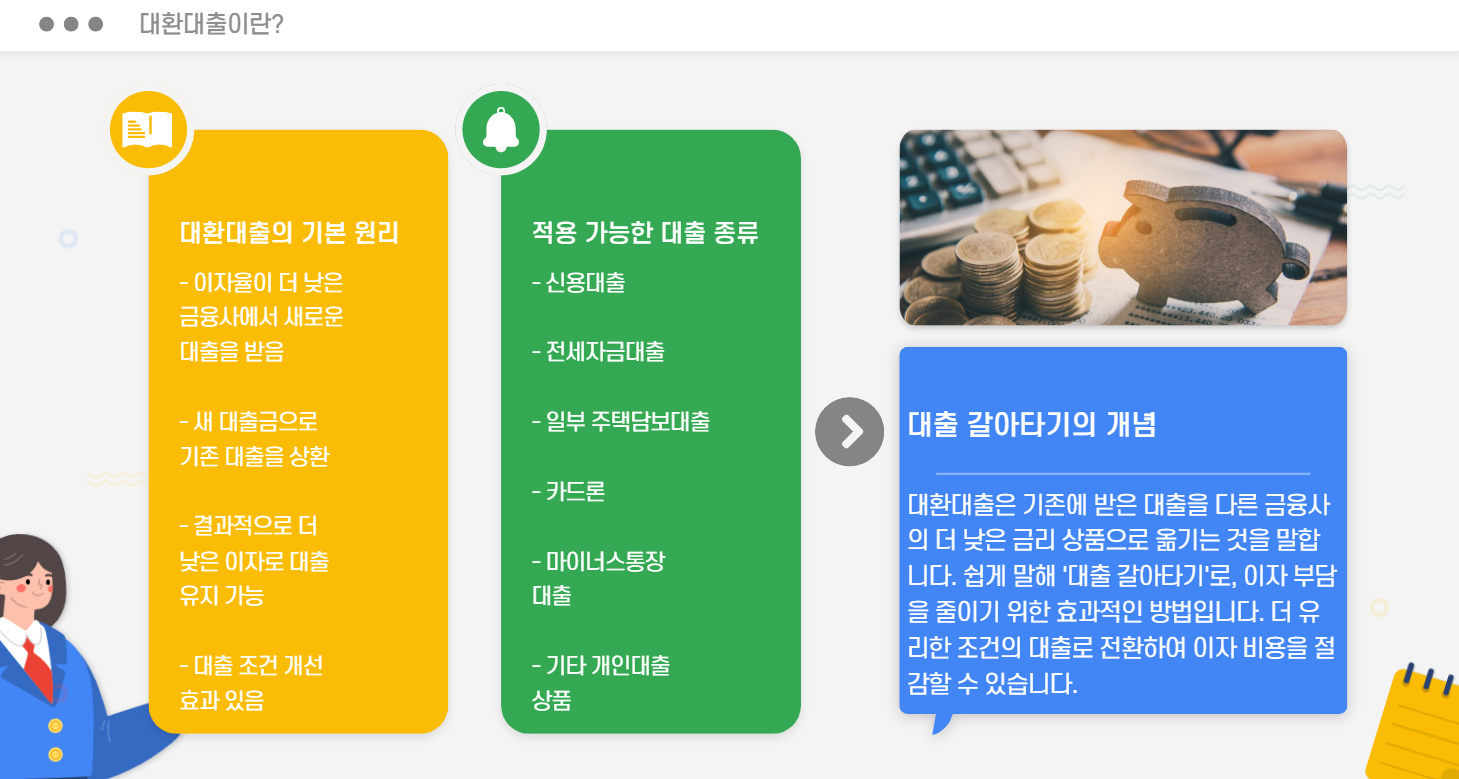 대환대출이란?

대환대출의 기본 원리

- 이자율이 더 낮은 금융사에서 새로운 대출을 받음

- 새 대출금으로 기존 대출을 상환

- 결과적으로 더 낮은 이자로 대출 유지 가능

- 대출 조건 개선 효과 있음

적용 가능한 대출 종류

- 신용대출

- 전세자금대출

- 일부 주택담보대출

- 카드론

- 마이너스통장 대출

- 기타 개인대출 상품

대출 갈아타기의 개념

대환대출은 기존에 받은 대출을 다른 금융사의 더 낮은 금리 상품으로 옮기는 것을 말합니다. 쉽게 말해 '대출 갈아타기'로, 이자 부담을 줄이기 위한 효과적인 방법입니다. 더 유리한 조건의 대출로 전환하여 이자 비용을 절감할 수 있습니다.